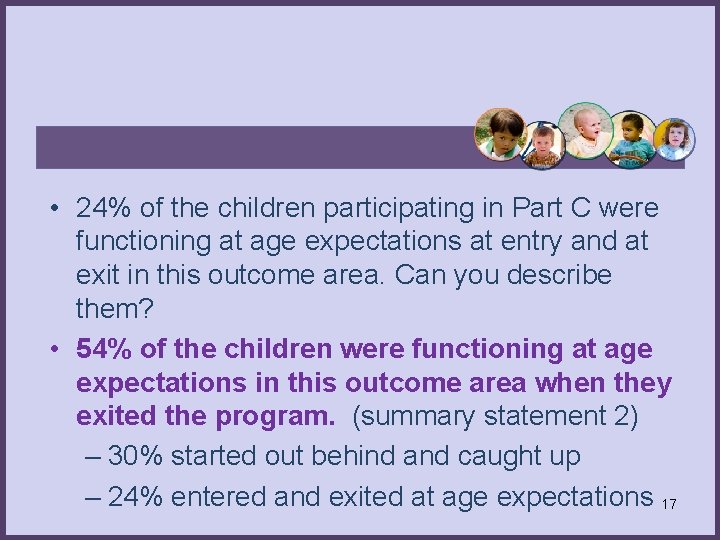 • 24% of the children participating in Part C were functioning at age expectations at entry and at exit in this outcome area. Can you describe them?

• 54% of the children were functioning at age expectations in this outcome area when they exited the program. (summary statement 2)

– 30% started out behind and caught up

– 24% entered and exited at age expectations

17